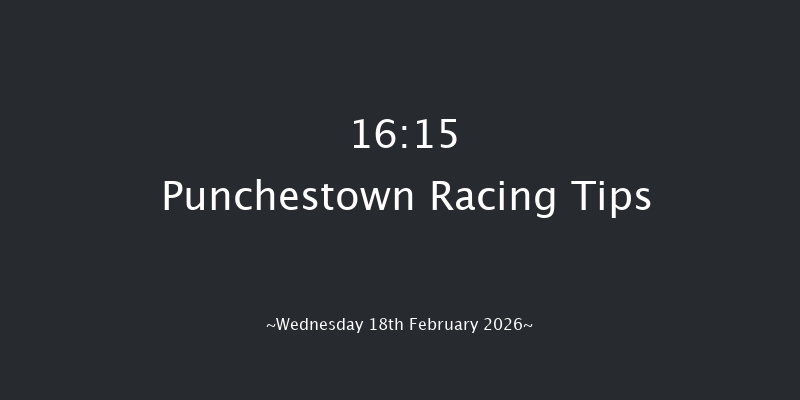 16:15
Punchestown Racing Tips

~Wednesday 18th February 2026~